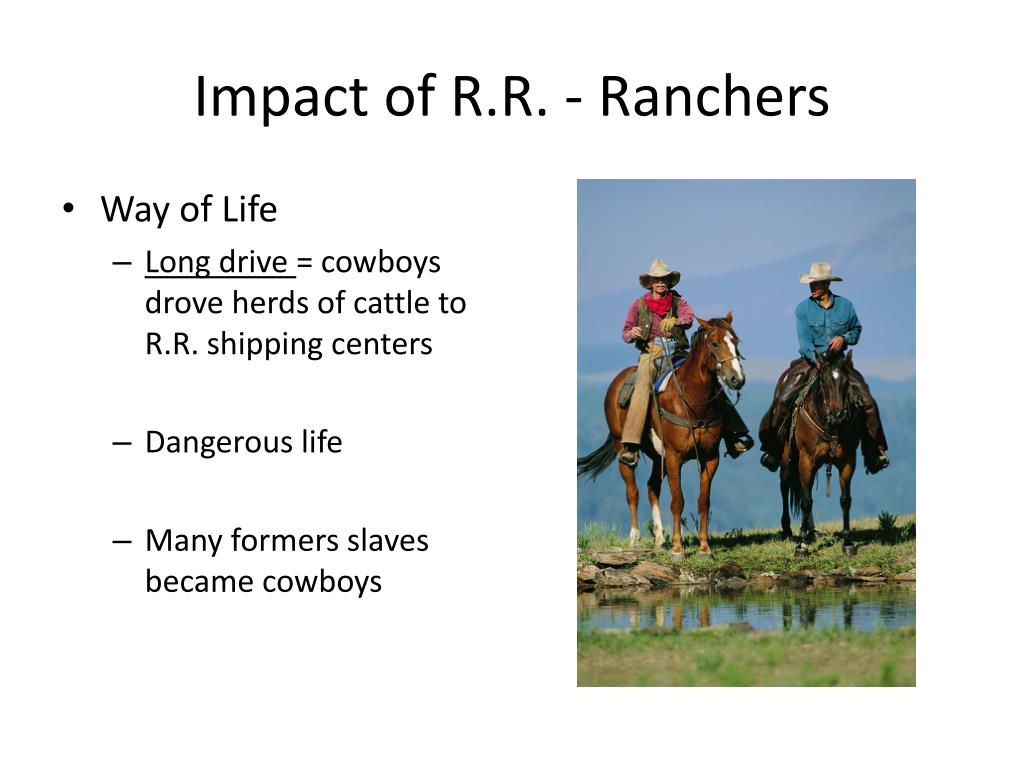 Impact of R.R. - Ranchers

• Way of Life
– Long drive = cowboys drove herds of cattle to R.R. shipping centers

– Dangerous life

– Many formers slaves became cowboys